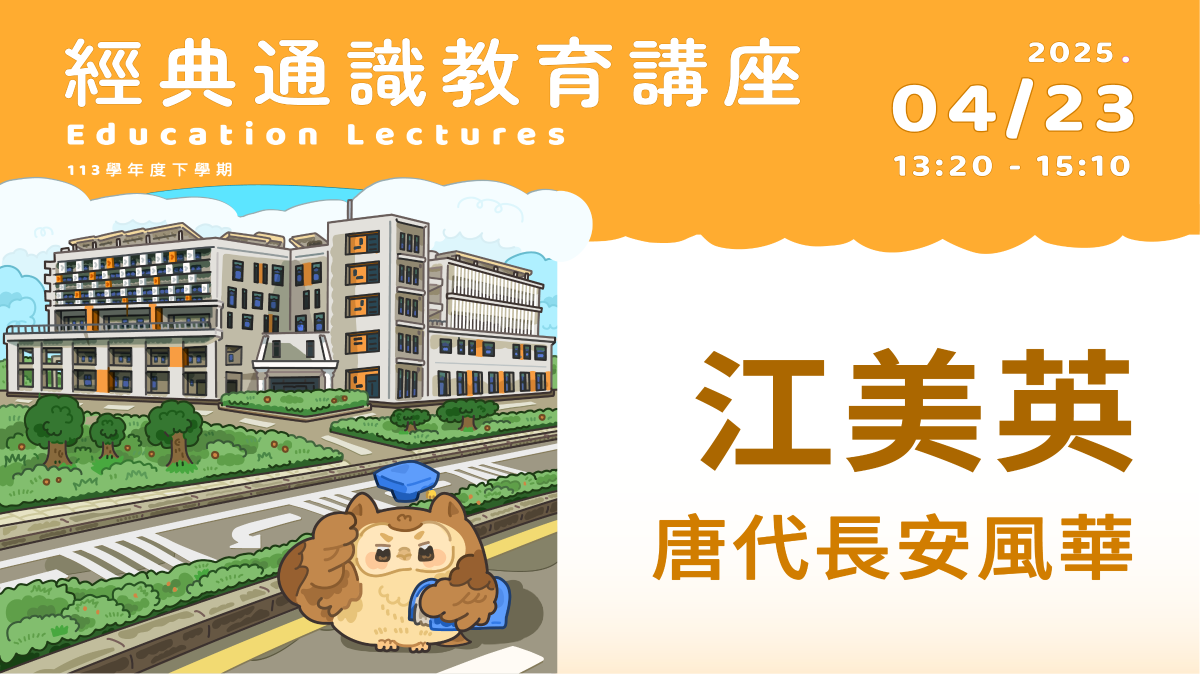 經典通識教育講座
Education Lectures
113學年度下學期

2025.
04/23
13:20 - 15:10

江美英
唐代長安風華